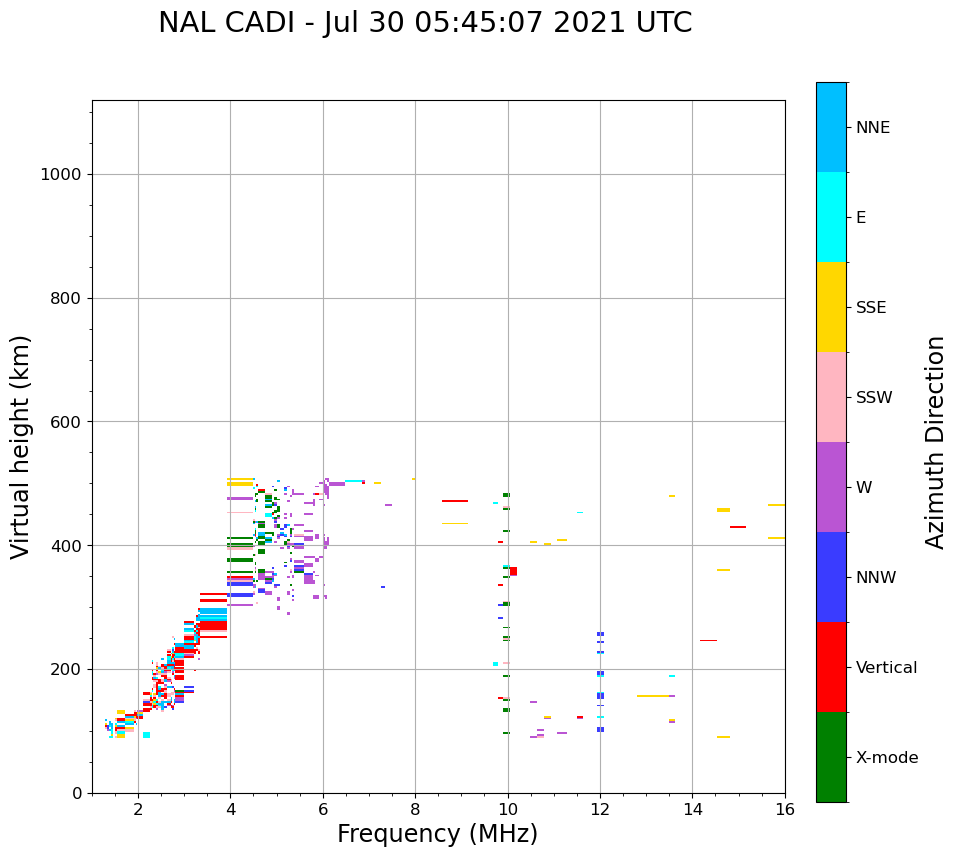 NAL CADI - Jul 30 05:45:07 2021 UTC

Virtual height (km)

1000
800
600
400
200
0

2
4
6
8
10
12
14
16

Frequency (MHz)

NNE
E
SSE
SSW
W
NNW
Vertical
X-mode

Azimuth Direction